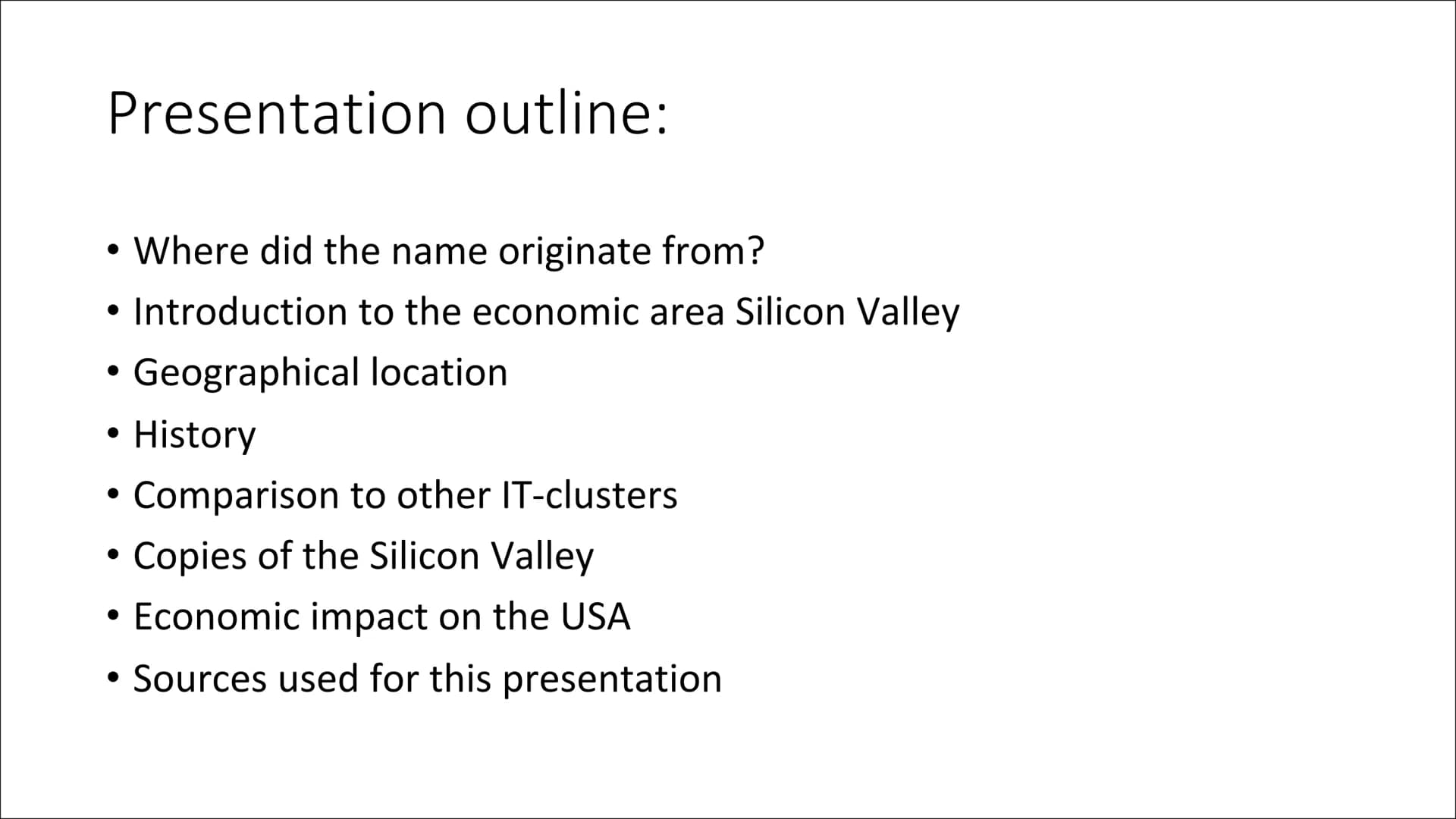 Presentation outline:

• Where did the name originate from?
• Introduction to the economic area Silicon Valley
• Geographical location
• History
• Comparison to other IT-clusters
• Copies of the Silicon Valley
• Economic impact on the USA
• Sources used for this presentation